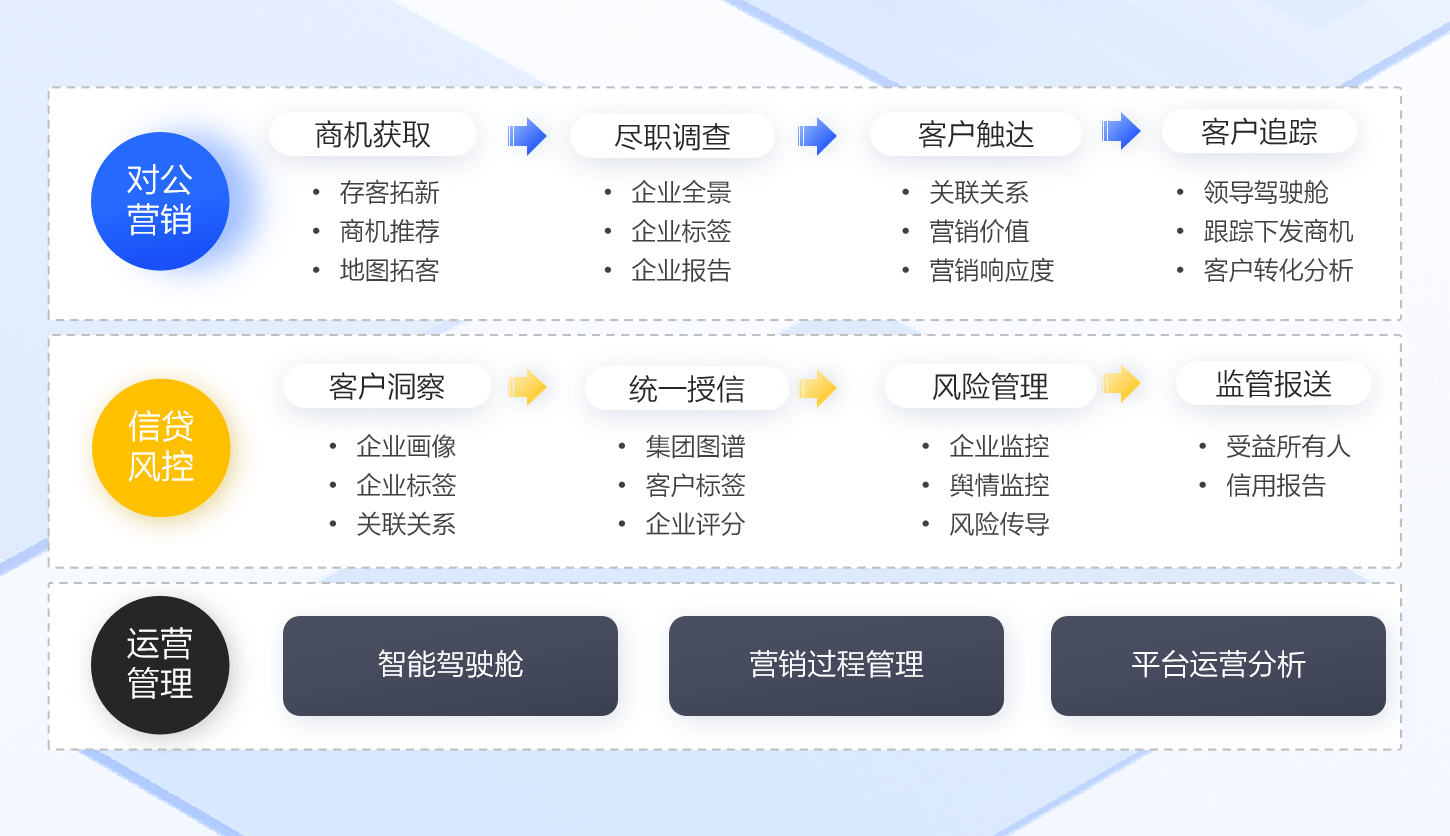 对公营销

商机获取
• 存客拓新
• 商机推荐
• 地图拓客

尽职调查
• 企业全景
• 企业标签
• 企业报告

客户触达
• 关联关系
• 营销价值
• 营销响应度

客户追踪
• 领导驾驶舱
• 跟踪下发商机
• 客户转化分析

信贷风控

客户洞察
• 企业画像
• 企业标签
• 关联关系

统一授信
• 集团图谱
• 客户标签
• 企业评分

风险管理
• 企业监控
• 舆情监控
• 风险传导

监管报送
• 受益所有人
• 信用报告

运营管理

智能驾驶舱

营销过程管理

平台运营分析